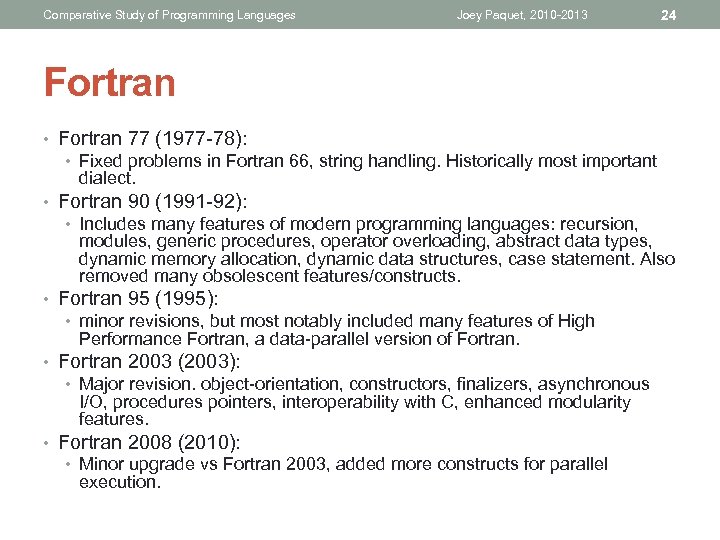 Comparative Study of Programming Languages Joey Paquet, 2010-2013 24

Fortran

• Fortran 77 (1977-78):
  • Fixed problems in Fortran 66, string handling. Historically most important dialect.
• Fortran 90 (1991-92):
  • Includes many features of modern programming languages: recursion, modules, generic procedures, operator overloading, abstract data types, dynamic memory allocation, dynamic data structures, case statement. Also removed many obsolescent features/constructs.
• Fortran 95 (1995):
  • minor revisions, but most notably included many features of High Performance Fortran, a data-parallel version of Fortran.
• Fortran 2003 (2003):
  • Major revision. object-orientation, constructors, finalizers, asynchronous I/O, procedures pointers, interoperability with C, enhanced modularity features.
• Fortran 2008 (2010):
  • Minor upgrade vs Fortran 2003, added more constructs for parallel execution.